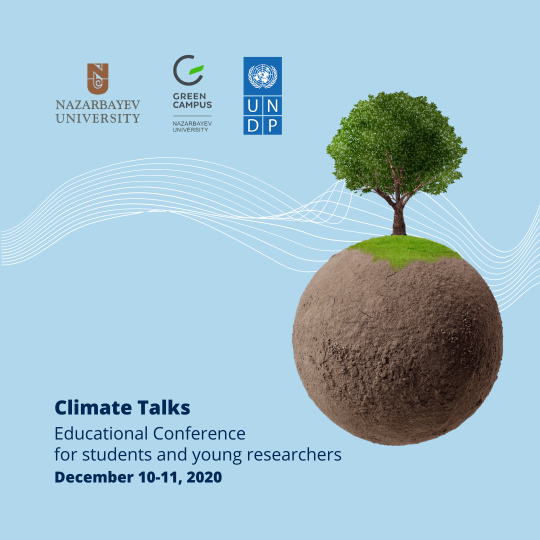 NAZARBAYEV UNIVERSITY

GREEN CAMPUS
NAZARBAYEV UNIVERSITY

U N
D P

Climate Talks
Educational Conference for students and young researchers
December 10-11, 2020